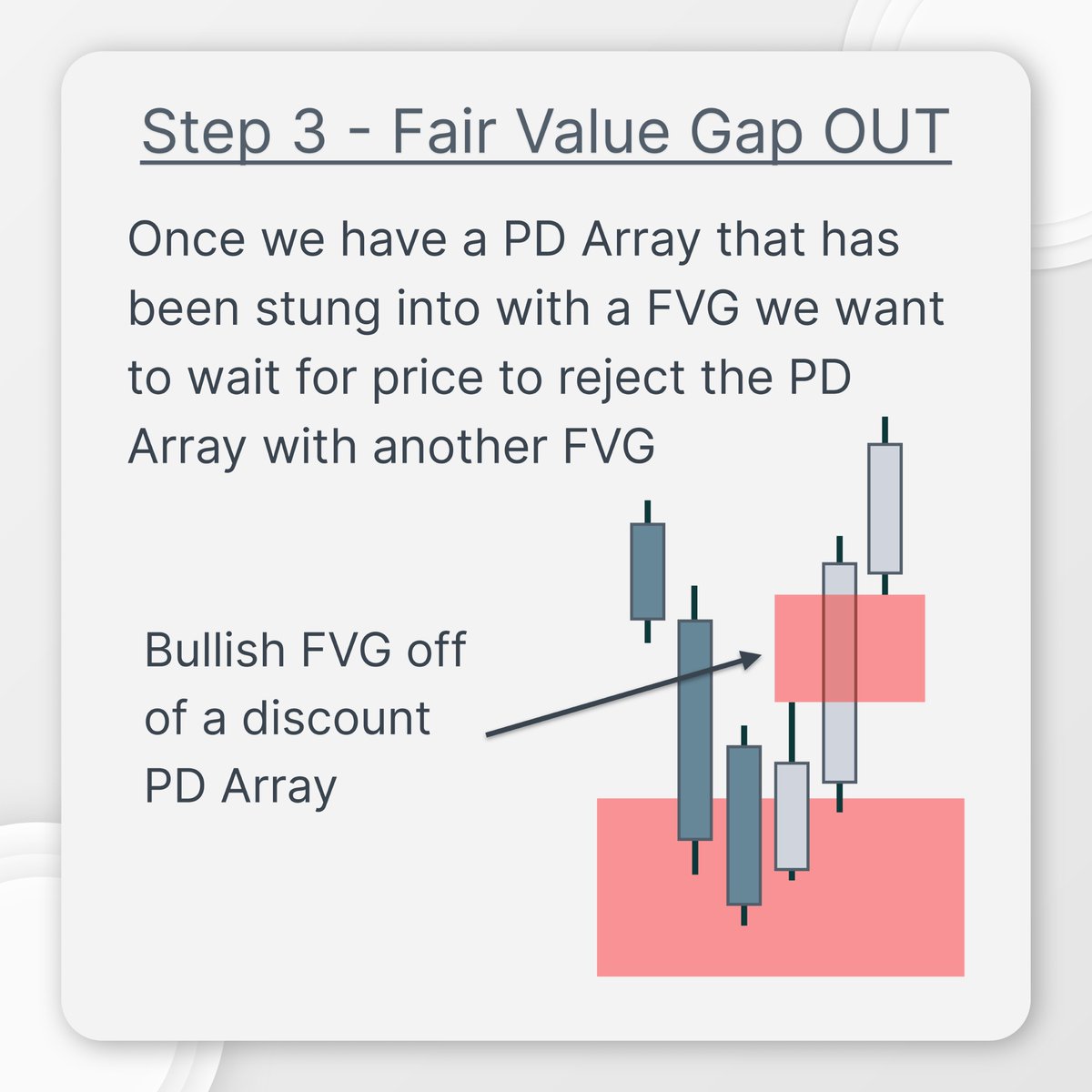 Step 3 - Fair Value Gap OUT

Once we have a PD Array that has been stung into with a FVG we want to wait for price to reject the PD Array with another FVG

Bullish FVG off of a discount PD Array